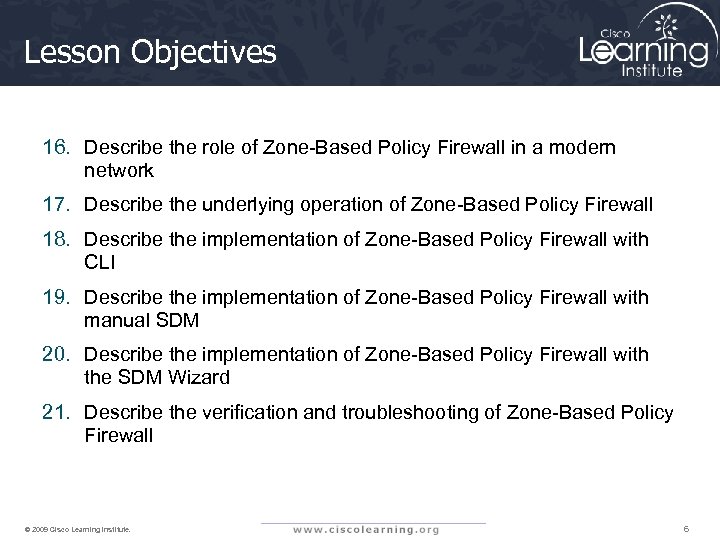 Lesson Objectives

Cisco Learning Institute

16. Describe the role of Zone-Based Policy Firewall in a modern network

17. Describe the underlying operation of Zone-Based Policy Firewall

18. Describe the implementation of Zone-Based Policy Firewall with CLI

19. Describe the implementation of Zone-Based Policy Firewall with manual SDM

20. Describe the implementation of Zone-Based Policy Firewall with the SDM Wizard

21. Describe the verification and troubleshooting of Zone-Based Policy Firewall

© 2009 Cisco Learning Institute.

www.ciscolearning.org

6